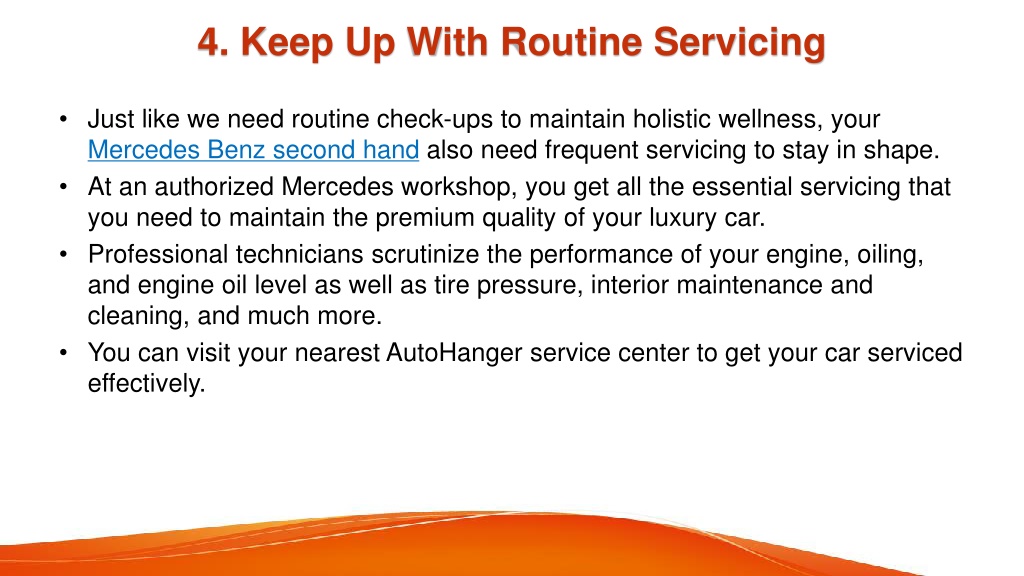 4. Keep Up With Routine Servicing

• Just like we need routine check-ups to maintain holistic wellness, your Mercedes Benz second hand also need frequent servicing to stay in shape.
• At an authorized Mercedes workshop, you get all the essential servicing that you need to maintain the premium quality of your luxury car.
• Professional technicians scrutinize the performance of your engine, oiling, and engine oil level as well as tire pressure, interior maintenance and cleaning, and much more.
• You can visit your nearest AutoHanger service center to get your car serviced effectively.